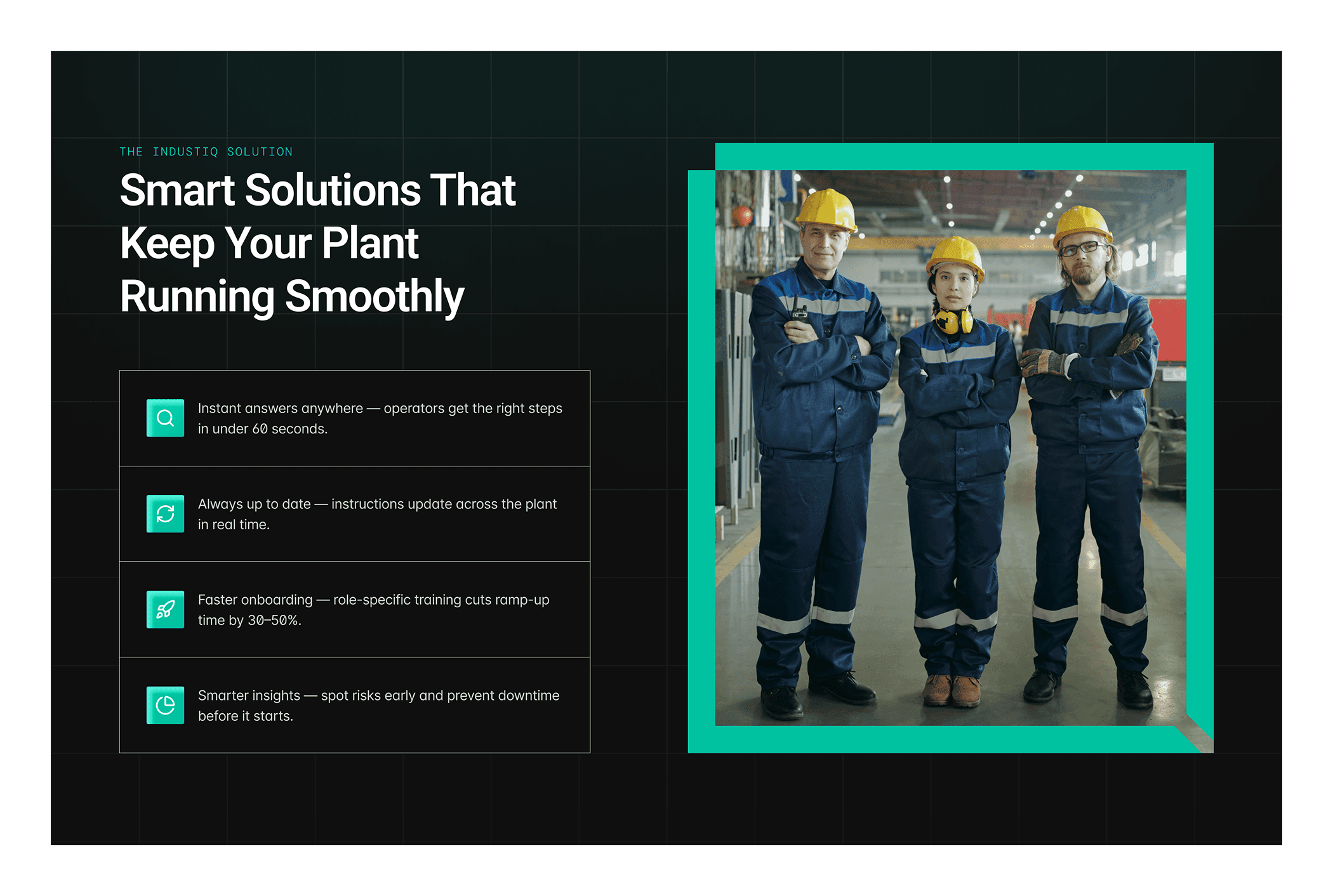 THE INDUSTIQ SOLUTION

Smart Solutions That Keep Your Plant Running Smoothly

Instant answers anywhere — operators get the right steps in under 60 seconds.

Always up to date — instructions update across the plant in real time.

Faster onboarding — role-specific training cuts ramp-up time by 30–50%.

Smarter insights — spot risks early and prevent downtime before it starts.